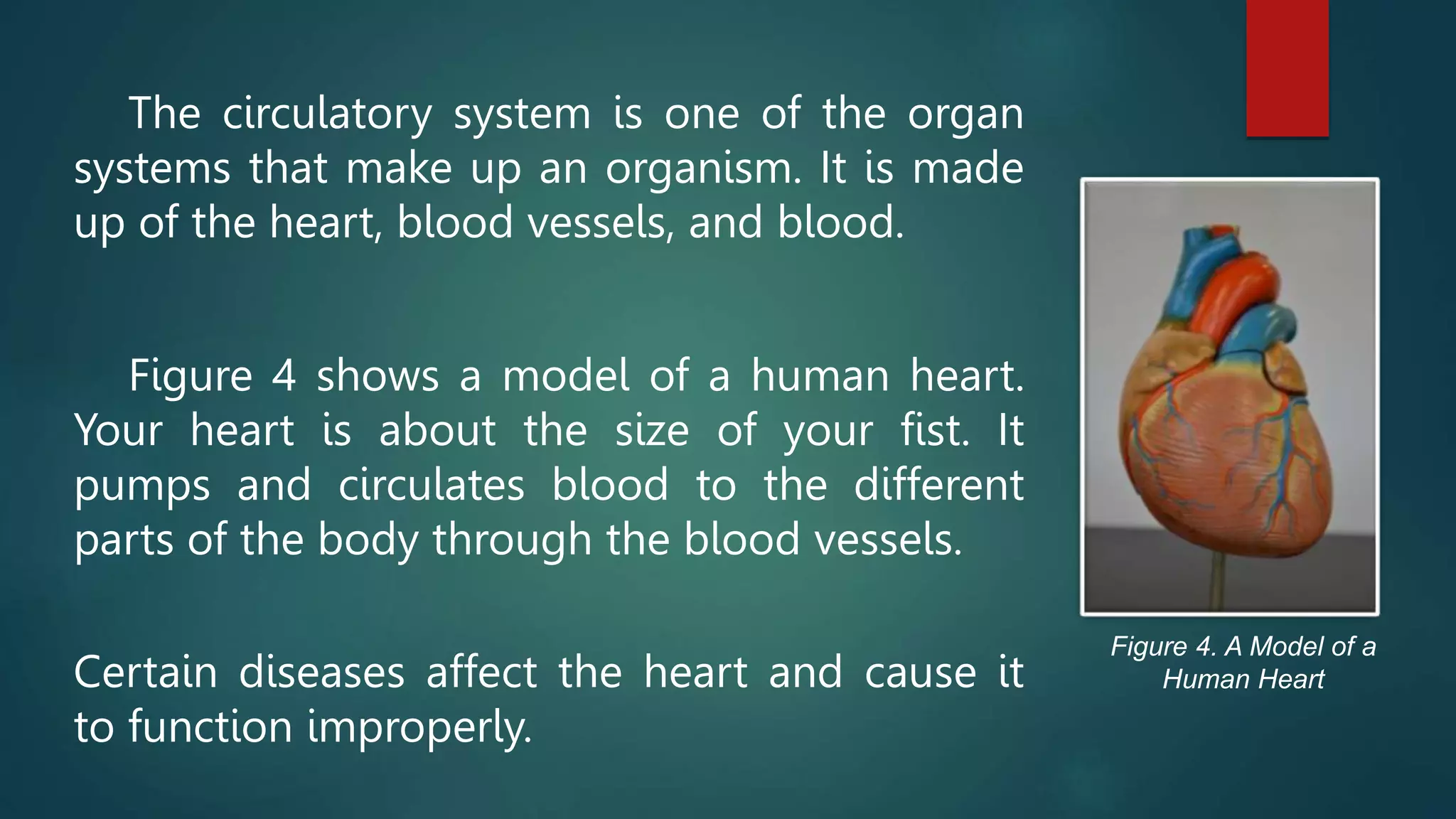 The circulatory system is one of the organ systems that make up an organism. It is made up of the heart, blood vessels, and blood.

Figure 4 shows a model of a human heart. Your heart is about the size of your fist. It pumps and circulates blood to the different parts of the body through the blood vessels.

Certain diseases affect the heart and cause it to function improperly.

Figure 4. A Model of a Human Heart